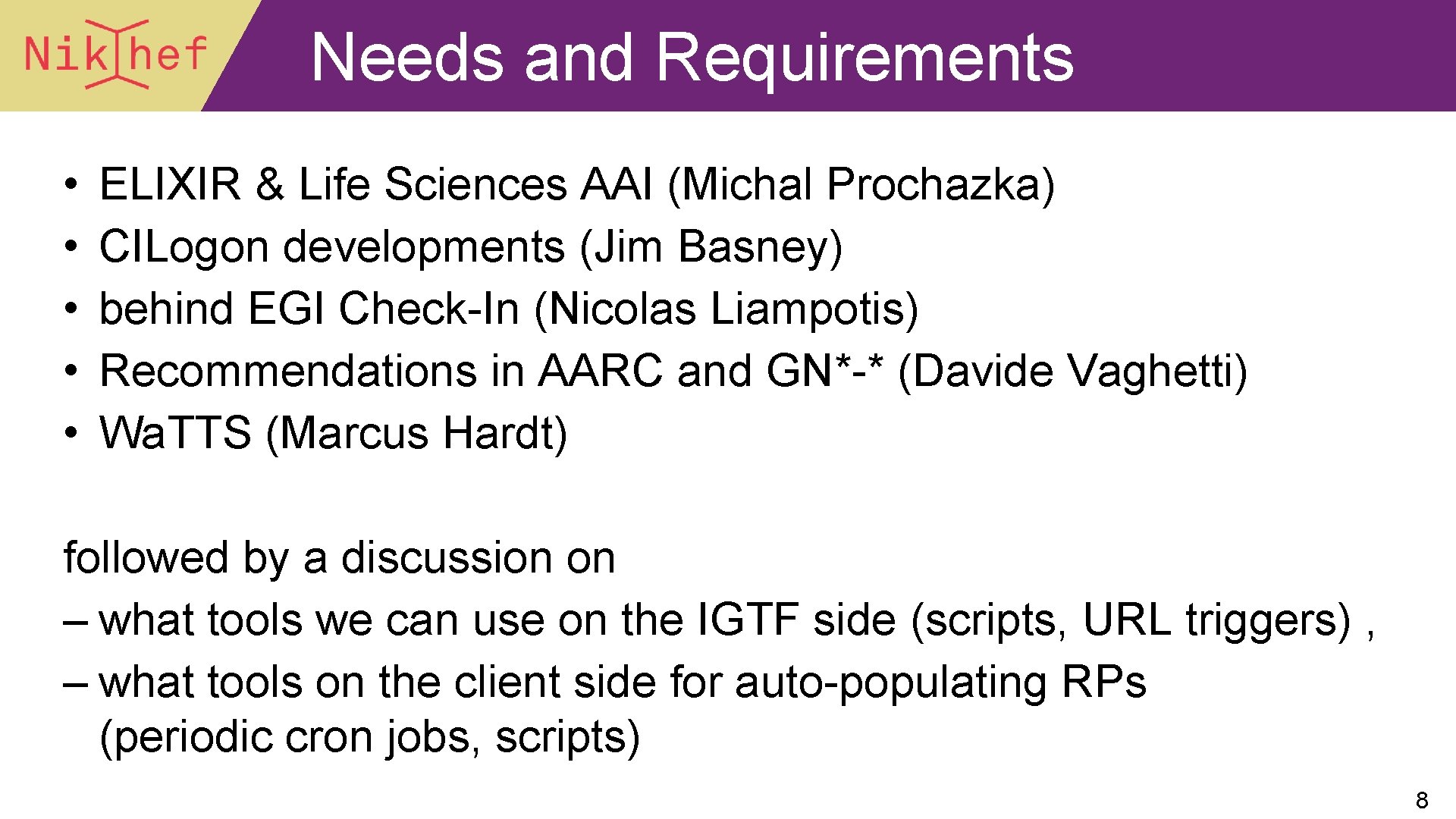 Nikhef

Needs and Requirements

• ELIXIR & Life Sciences AAI (Michal Prochazka)
• CILogon developments (Jim Basney)
• behind EGI Check-In (Nicolas Liampotis)
• Recommendations in AARC and GN*-* (Davide Vaghetti)
• WaTTS (Marcus Hardt)

followed by a discussion on
– what tools we can use on the IGTF side (scripts, URL triggers) ,
– what tools on the client side for auto-populating RPs (periodic cron jobs, scripts)

8